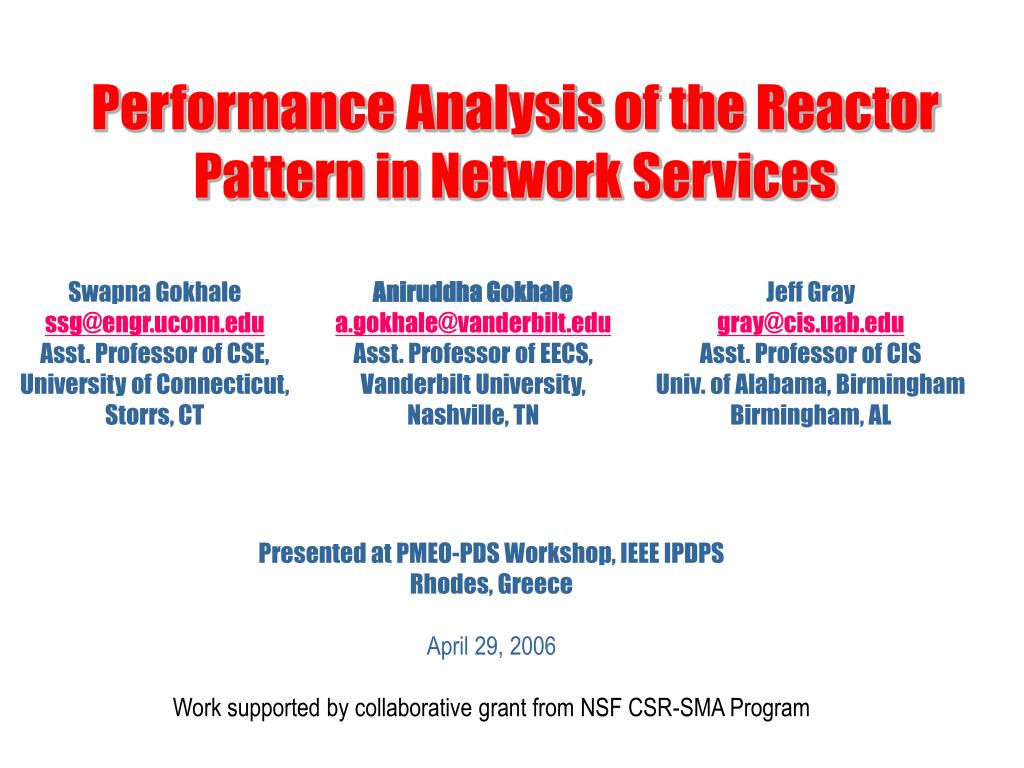 Performance Analysis of the Reactor Pattern in Network Services

Swapna Gokhale
ssg@engr.uconn.edu
Asst. Professor of CSE,
University of Connecticut,
Storrs, CT

Aniruddha Gokhale
a.gokhale@vanderbilt.edu
Asst. Professor of EECS,
Vanderbilt University,
Nashville, TN

Jeff Gray
gray@cis.uab.edu
Asst. Professor of CIS
Univ. of Alabama, Birmingham
Birmingham, AL

Presented at PMEO-PDS Workshop, IEEE IPDPS
Rhodes, Greece

April 29, 2006

Work supported by collaborative grant from NSF CSR-SMA Program